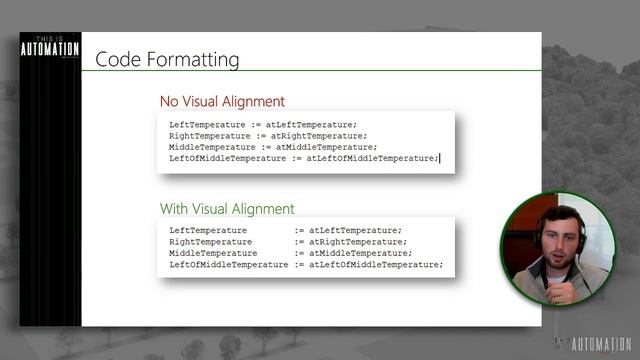 THIS IS AUTOMATION

Code Formatting

No Visual Alignment

LeftTemperature := atLeftTemperature;
RightTemperature := atRightTemperature;
MiddleTemperature := atMiddleTemperature;
LeftOfMiddleTemperature := atLeftOfMiddleTemperature;

With Visual Alignment

LeftTemperature         := atLeftTemperature;
RightTemperature        := atRightTemperature;
MiddleTemperature       := atMiddleTemperature;
LeftOfMiddleTemperature := atLeftOfMiddleTemperature;

THIS IS AUTOMATION